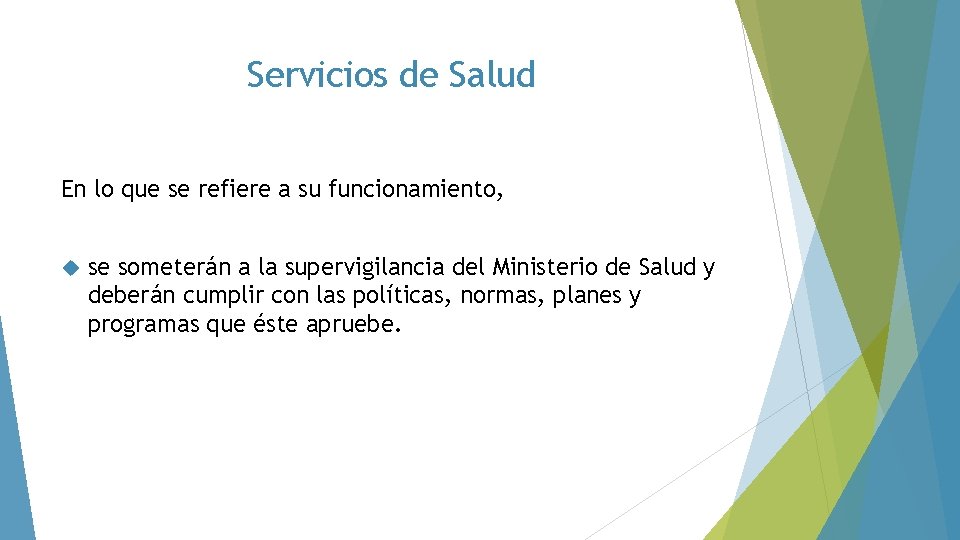 Servicios de Salud

En lo que se refiere a su funcionamiento,

se someterán a la supervigilancia del Ministerio de Salud y deberán cumplir con las políticas, normas, planes y programas que éste apruebe.